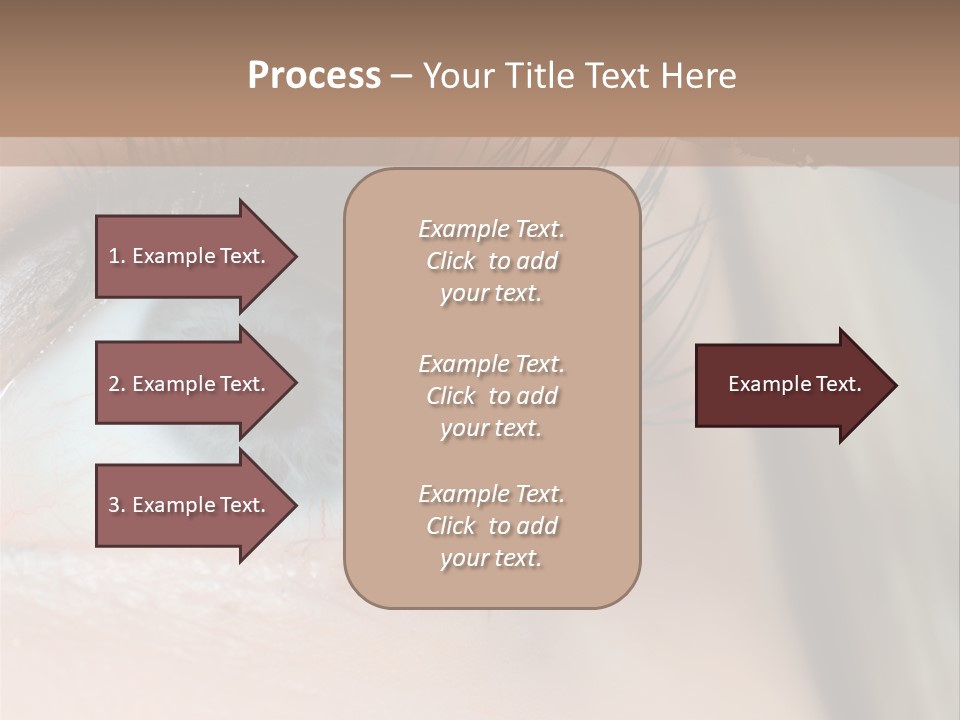 Process – Your Title Text Here

1. Example Text.

2. Example Text.

3. Example Text.

Example Text. Click to add your text.

Example Text. Click to add your text.

Example Text. Click to add your text.

Example Text.